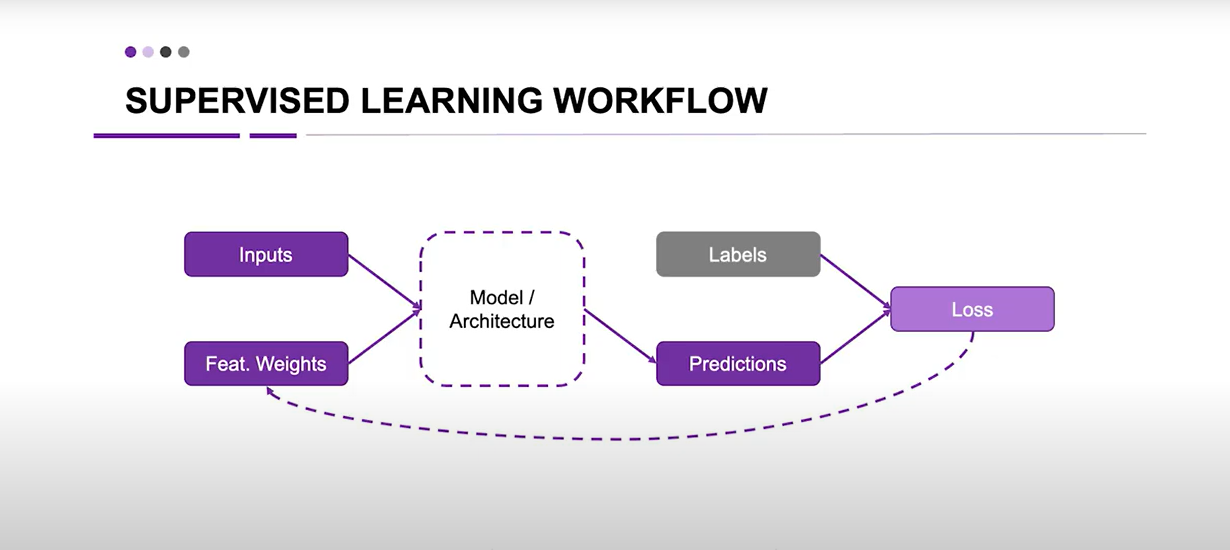 SUPERVISED LEARNING WORKFLOW

Inputs

Feat. Weights

Model / Architecture

Labels

Predictions

Loss